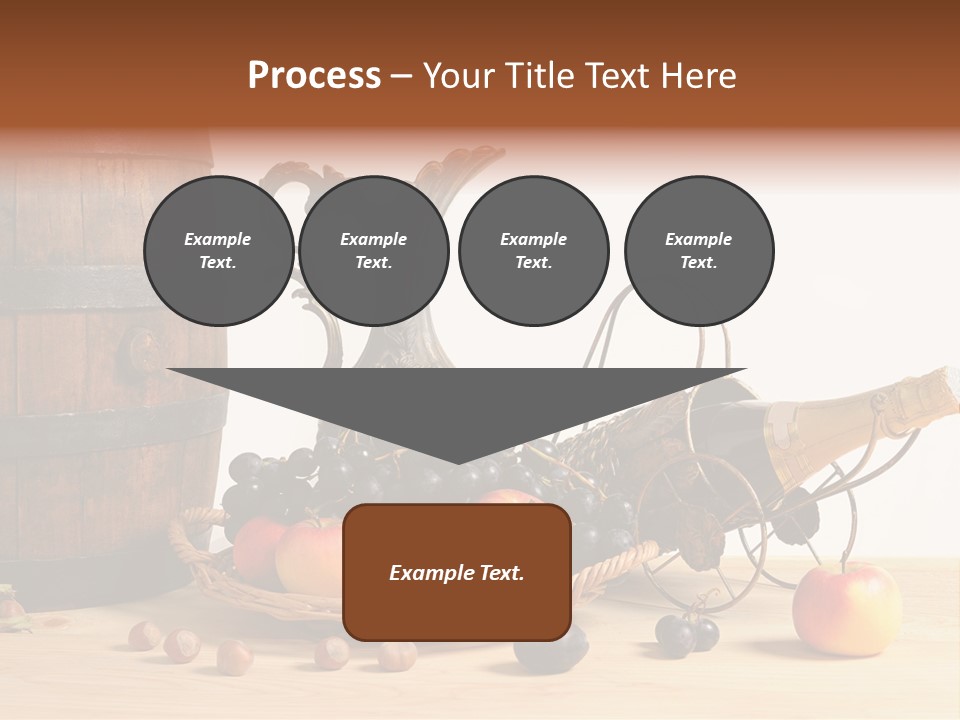 Process – Your Title Text Here

Example Text.

Example Text.

Example Text.

Example Text.

Example Text.